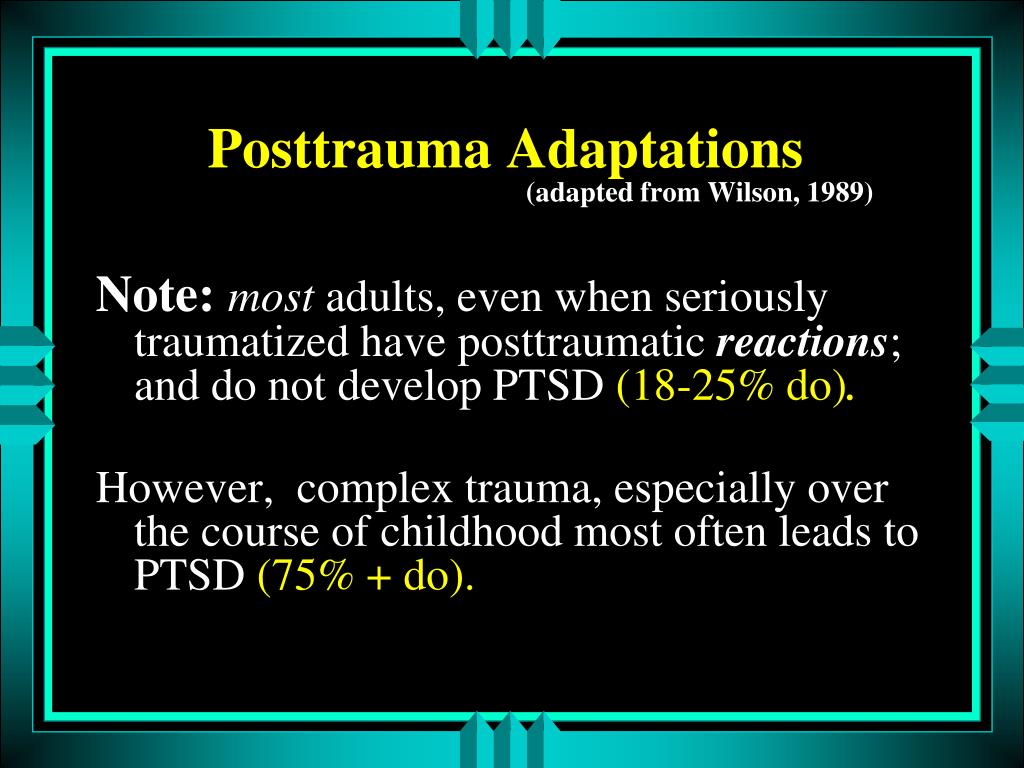 Posttrauma Adaptations
(adapted from Wilson, 1989)

Note: most adults, even when seriously traumatized have posttraumatic reactions; and do not develop PTSD (18-25% do).

However, complex trauma, especially over the course of childhood most often leads to PTSD (75% + do).